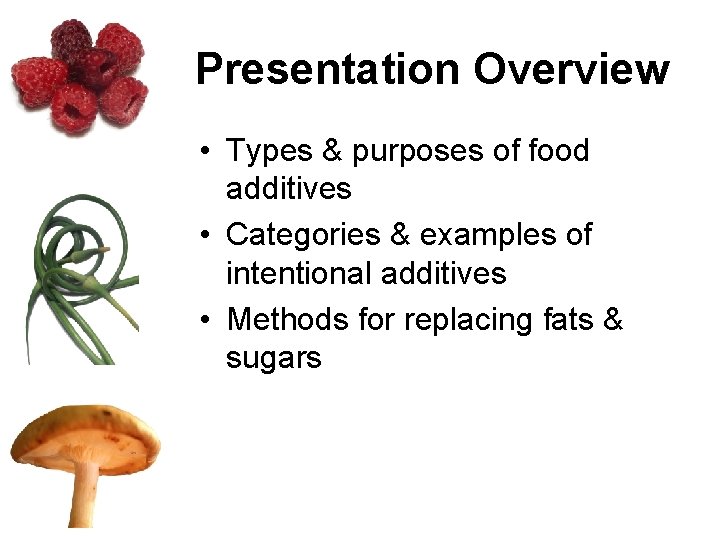 Presentation Overview

• Types & purposes of food additives
• Categories & examples of intentional additives
• Methods for replacing fats & sugars